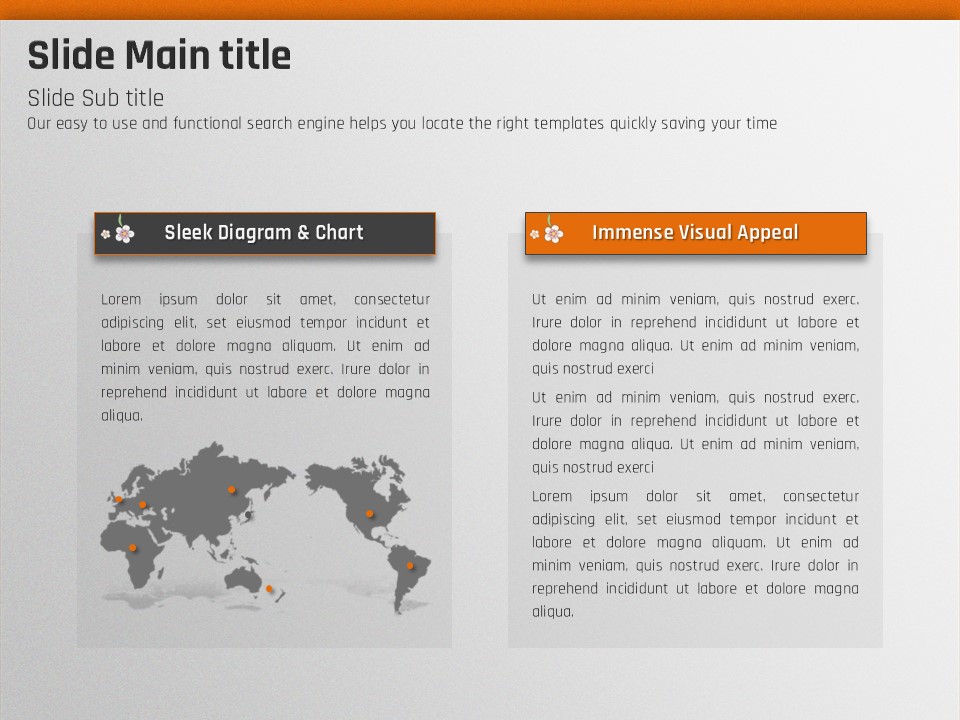 Slide Main title

Slide Sub title

Our easy to use and functional search engine helps you locate the right templates quickly saving your time

Sleek Diagram & Chart

Lorem ipsum dolor sit amet, consectetur adipiscing elit, set eiusmod tempor incidunt et labore et dolore magna aliquam. Ut enim ad minim veniam, quis nostrud exerc. Irure dolor in reprehend incididunt ut labore et dolore magna aliqua.

Immense Visual Appeal

Ut enim ad minim veniam, quis nostrud exerc. Irure dolor in reprehend incididunt ut labore et dolore magna aliqua. Ut enim ad minim veniam, quis nostrud exerci

Ut enim ad minim veniam, quis nostrud exerc. Irure dolor in reprehend incididunt ut labore et dolore magna aliqua. Ut enim ad minim veniam, quis nostrud exerci

Lorem ipsum dolor sit amet, consectetur adipiscing elit, set eiusmod tempor incidunt et labore et dolore magna aliquam. Ut enim ad minim veniam, quis nostrud exerc. Irure dolor in reprehend incididunt ut labore et dolore magna aliqua.